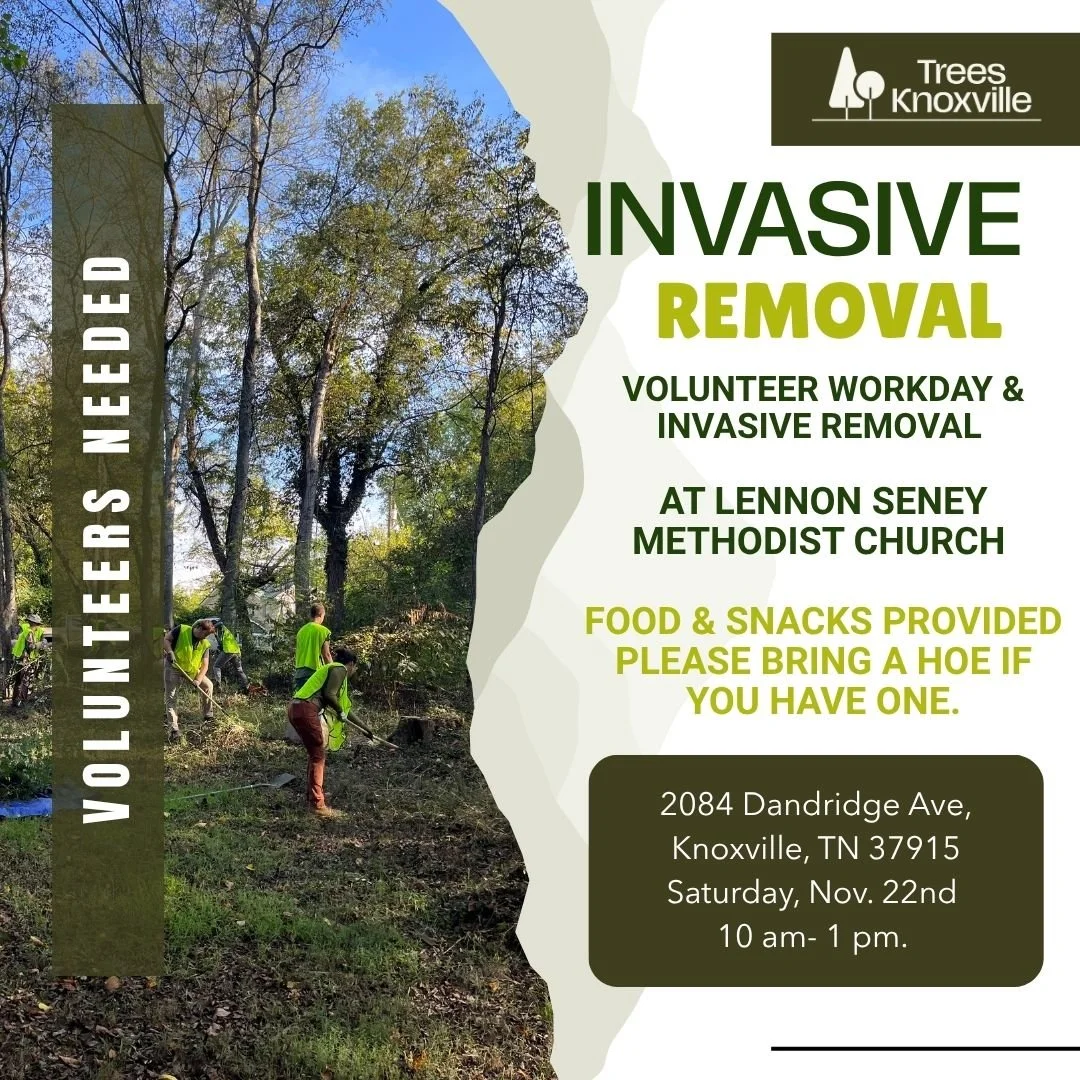 VOLUNTEERS NEEDED

Trees Knoxville

INVASIVE
REMOVAL

VOLUNTEER WORKDAY & INVASIVE REMOVAL

AT LENNON SENEY METHODIST CHURCH

FOOD & SNACKS PROVIDED PLEASE BRING A HOE IF YOU HAVE ONE.

2084 Dandridge Ave,
Knoxville, TN 37915
Saturday, Nov. 22nd
10 am- 1 pm.